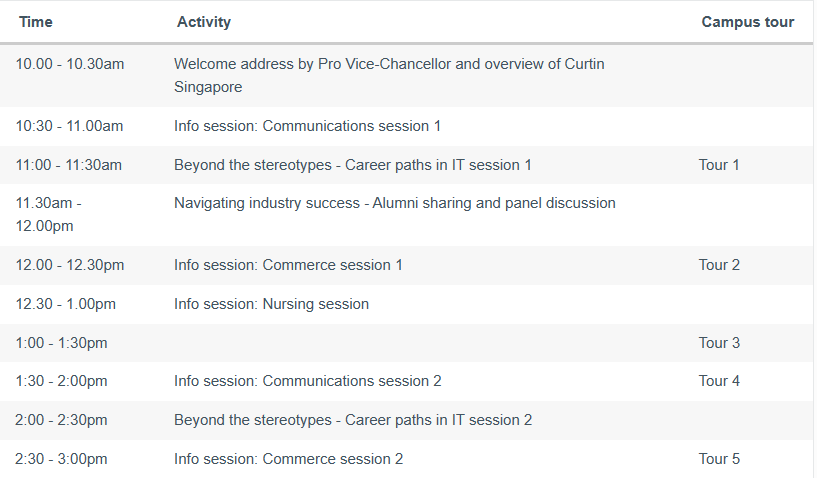 | Time | Activity | Campus tour |
|---|---|---|
| 10.00 - 10.30am | Welcome address by Pro Vice-Chancellor and overview of Curtin Singapore | |
| 10:30 - 11.00am | Info session: Communications session 1 | |
| 11:00 - 11:30am | Beyond the stereotypes - Career paths in IT session 1 | Tour 1 |
| 11.30am - 12.00pm | Navigating industry success - Alumni sharing and panel discussion | |
| 12.00 - 12.30pm | Info session: Commerce session 1 | Tour 2 |
| 12.30 - 1.00pm | Info session: Nursing session | |
| 1:00 - 1:30pm | | Tour 3 |
| 1:30 - 2:00pm | Info session: Communications session 2 | Tour 4 |
| 2:00 - 2:30pm | Beyond the stereotypes - Career paths in IT session 2 | |
| 2:30 - 3:00pm | Info session: Commerce session 2 | Tour 5 |